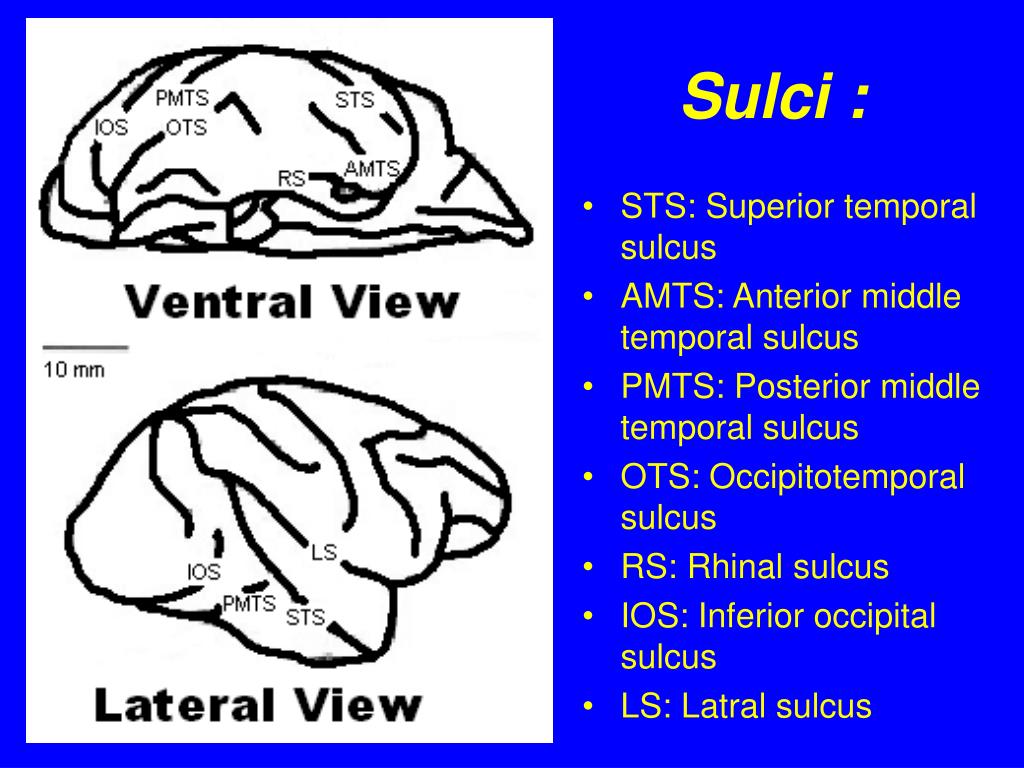 PMTS
STS
IOS
OTS
RS
AMTS
Ventral View
10 mm
LS
IOS
PMTS
STS
Lateral View

Sulci :

• STS: Superior temporal sulcus
• AMTS: Anterior middle temporal sulcus
• PMTS: Posterior middle temporal sulcus
• OTS: Occipitotemporal sulcus
• RS: Rhinal sulcus
• IOS: Inferior occipital sulcus
• LS: Latral sulcus